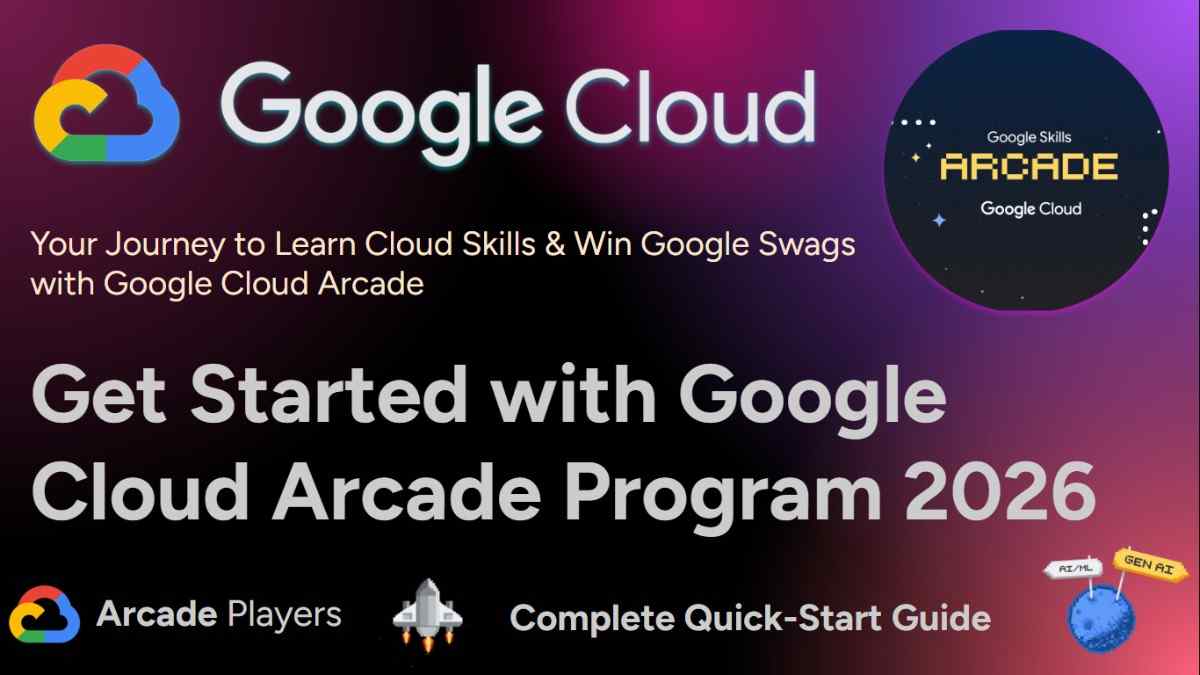 Google Cloud

Google Skills
ARCADE
Google Cloud

Your Journey to Learn Cloud Skills & Win Google Swags with Google Cloud Arcade

Get Started with Google Cloud Arcade Program 2026

Arcade Players

Complete Quick-Start Guide

AI/ML

GEN AI